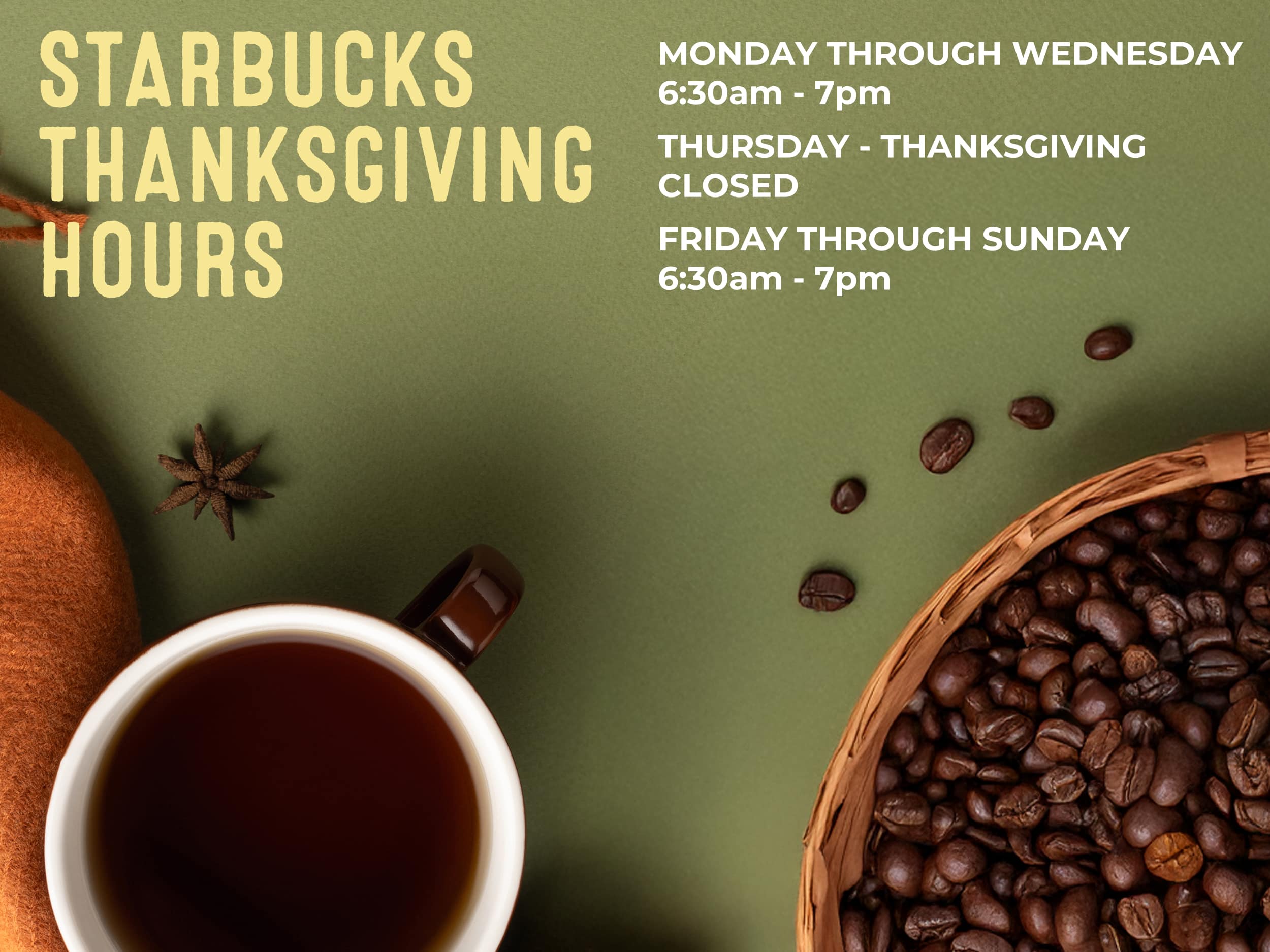 STARBUCKS THANKSGIVING HOURS

MONDAY THROUGH WEDNESDAY
6:30am - 7pm

THURSDAY - THANKSGIVING
CLOSED

FRIDAY THROUGH SUNDAY
6:30am - 7pm